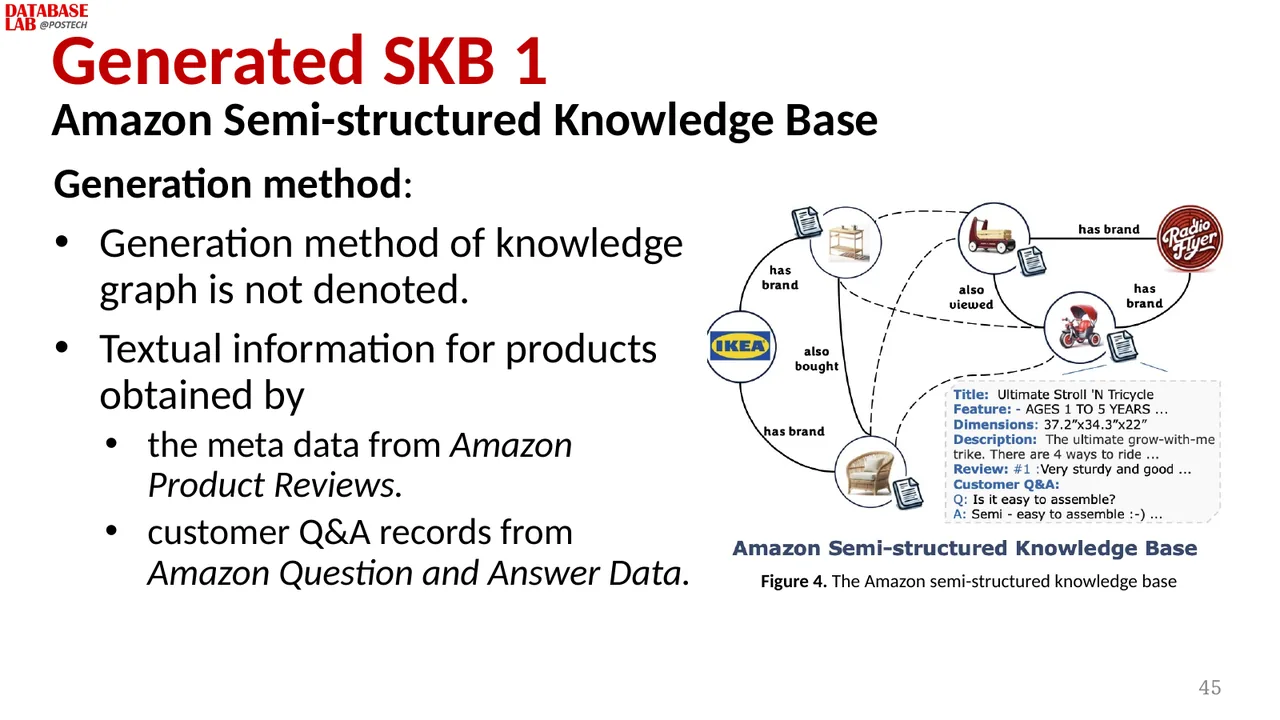 DATABASE LAB @POSTECH

Generated SKB 1

Amazon Semi-structured Knowledge Base

Generation method:

• Generation method of knowledge graph is not denoted.

• Textual information for products obtained by

• the meta data from Amazon Product Reviews.

• customer Q&A records from Amazon Question and Answer Data.

has brand

has brand

also viewed

has brand

IKEA

also bought

has brand

Radio Flyer

Title: Ultimate Stroll 'N Tricycle
Feature: - AGES 1 TO 5 YEARS ...
Dimensions: 37.2"x34.3"x22"
Description: The ultimate grow-with-me trike. There are 4 ways to ride ...
Review: #1 :Very sturdy and good ...
Customer Q&A:
Q: Is it easy to assemble?
A: Semi - easy to assemble :-) ...

Amazon Semi-structured Knowledge Base

Figure 4. The Amazon semi-structured knowledge base

45